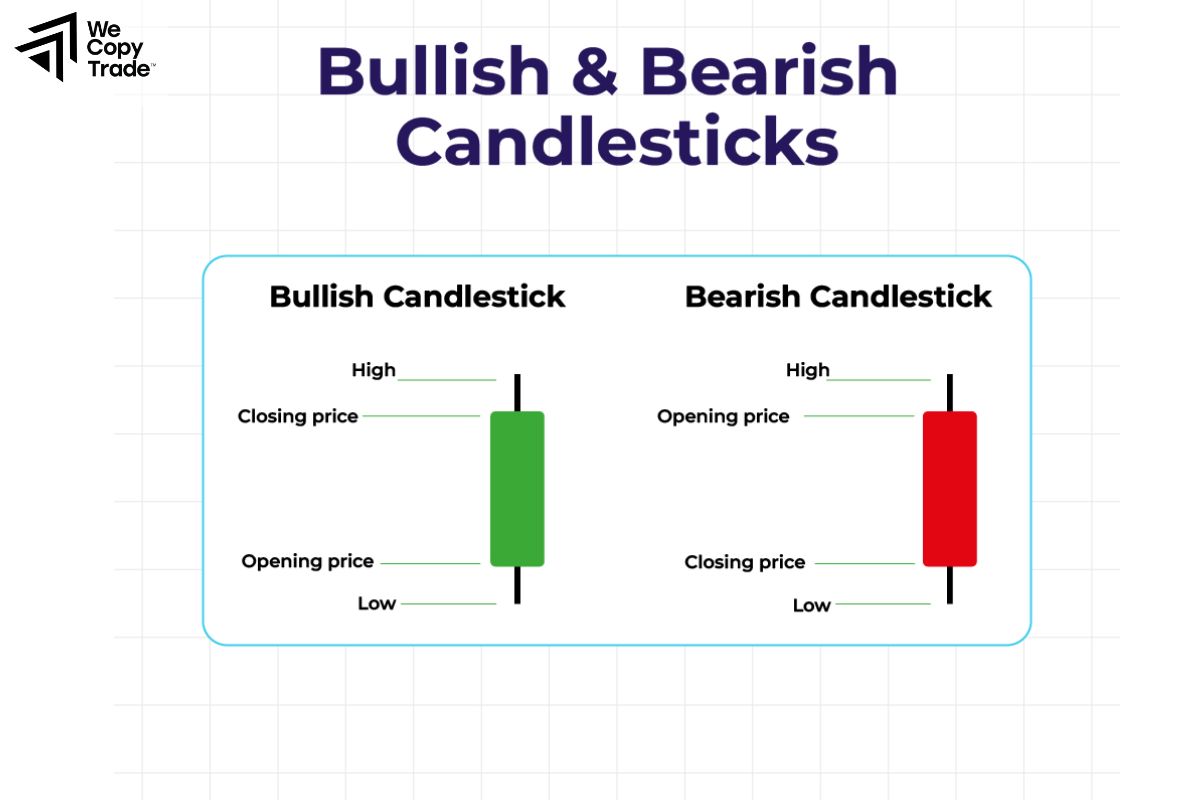 We Copy Trade™

Bullish & Bearish Candlesticks

Bullish Candlestick

High
Closing price
Opening price
Low

Bearish Candlestick

High
Opening price
Closing price
Low